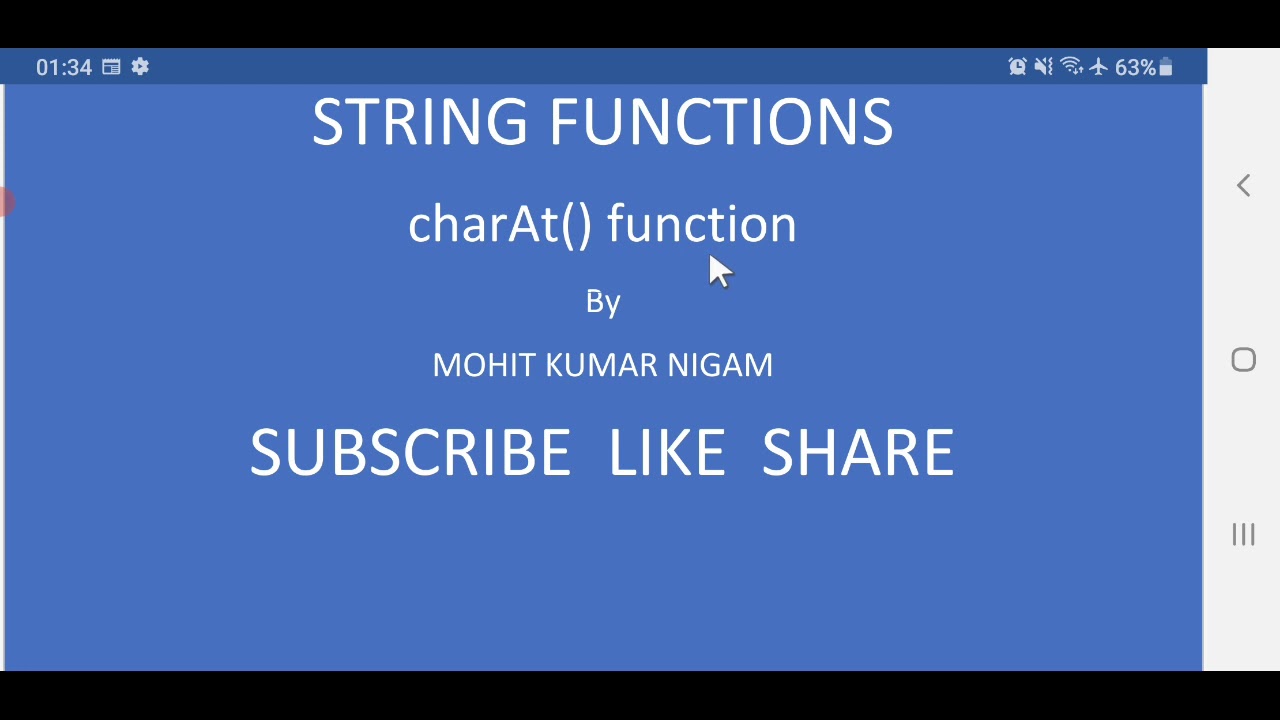 01:34

63%

STRING FUNCTIONS

charAt() function

By

MOHIT KUMAR NIGAM

SUBSCRIBE LIKE SHARE